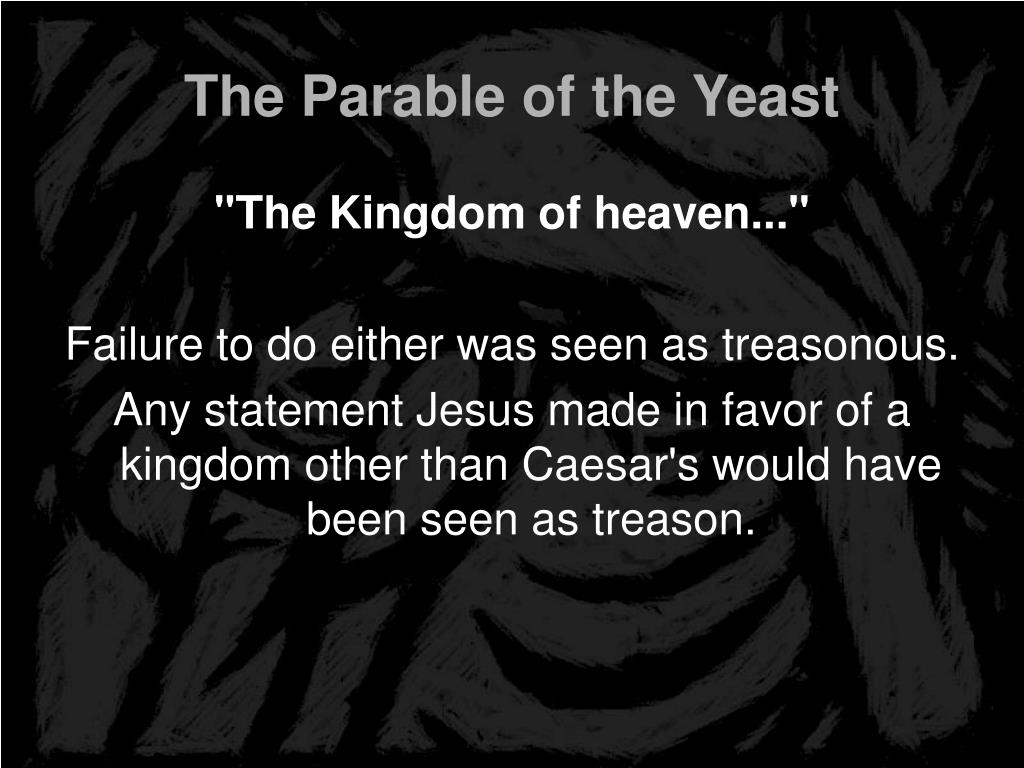 The Parable of the Yeast

"The Kingdom of heaven..."

Failure to do either was seen as treasonous.

Any statement Jesus made in favor of a kingdom other than Caesar's would have been seen as treason.